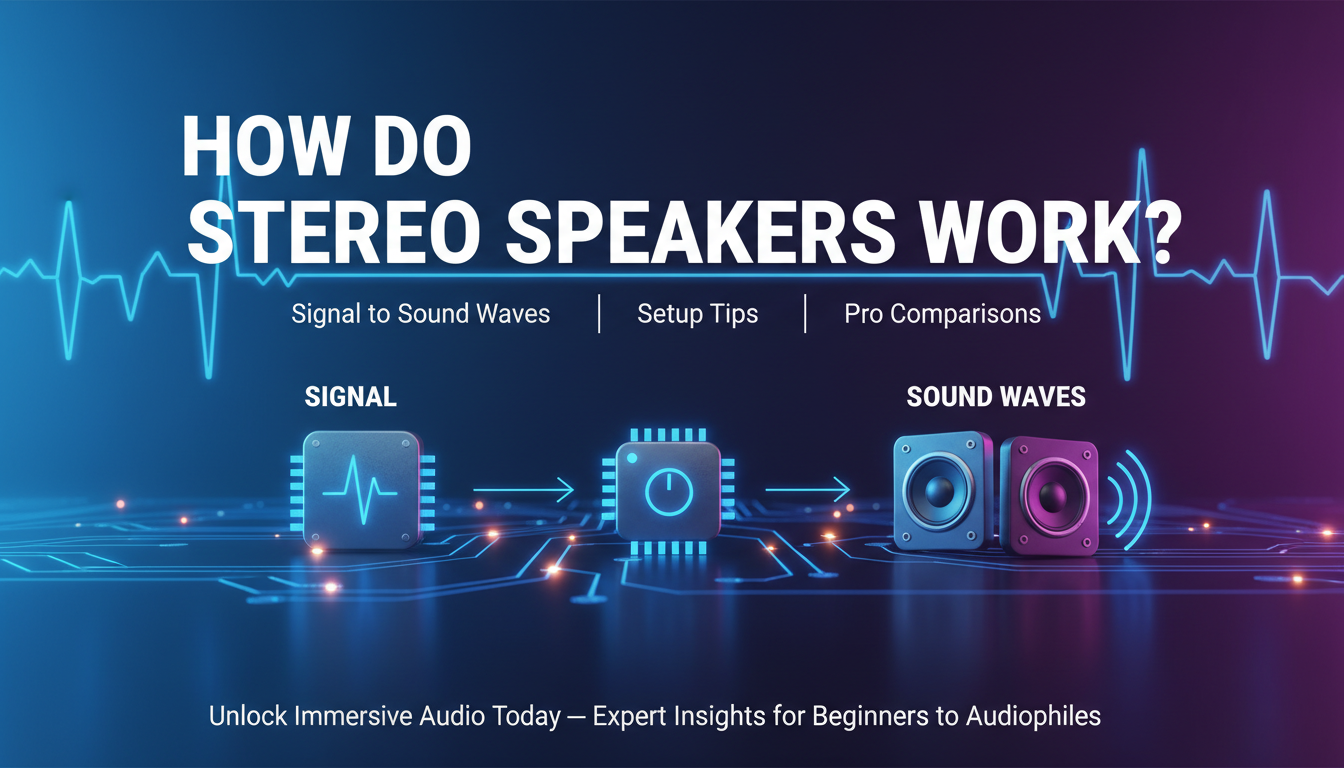 HOW DO
STEREO SPEAKERS WORK?

Signal to Sound Waves | Setup Tips | Pro Comparisons

SIGNAL

SOUND WAVES

Unlock Immersive Audio Today — Expert Insights for Beginners to Audiophiles